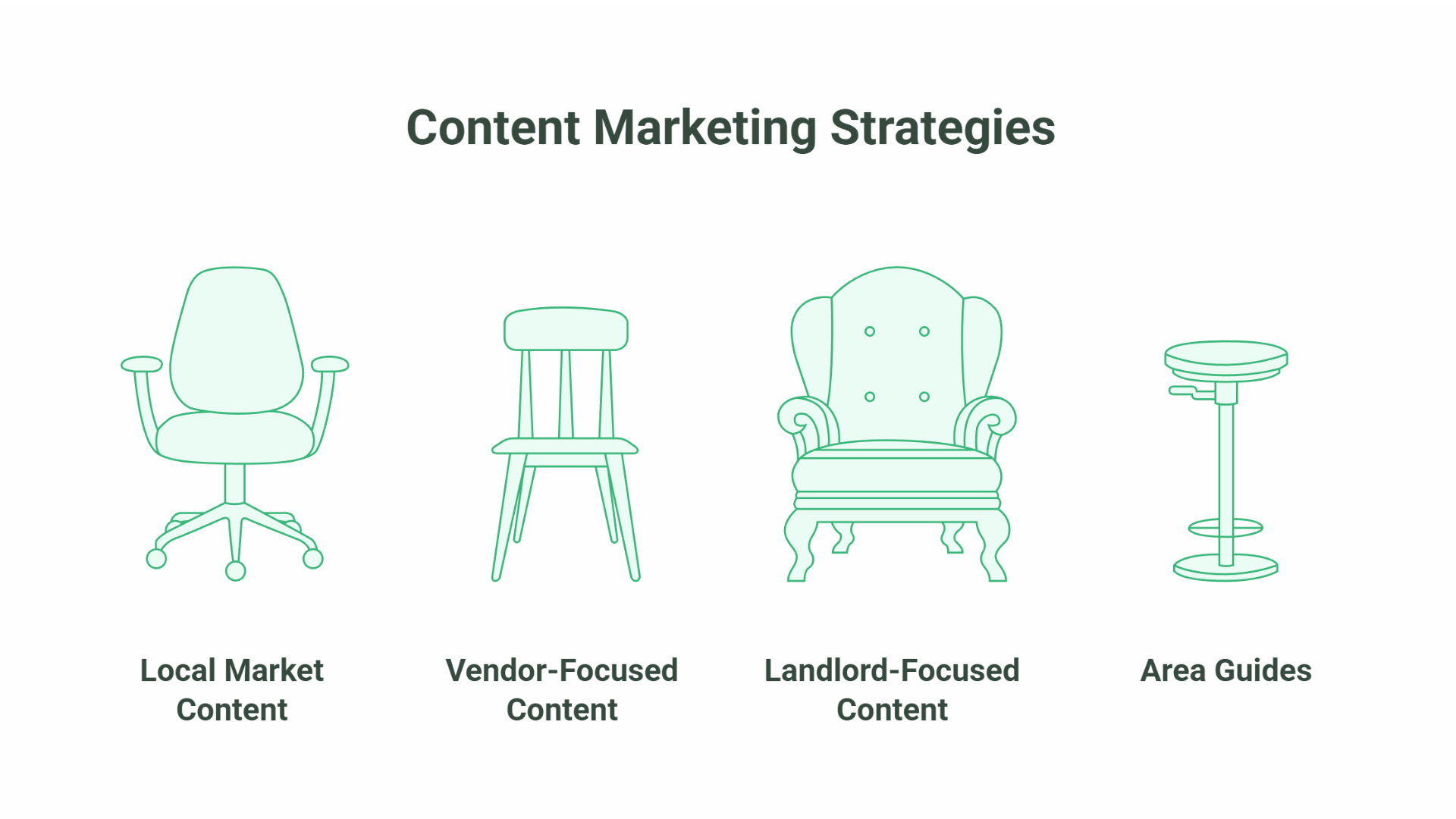 Content Marketing Strategies

Local Market Content

Vendor-Focused Content

Landlord-Focused Content

Area Guides